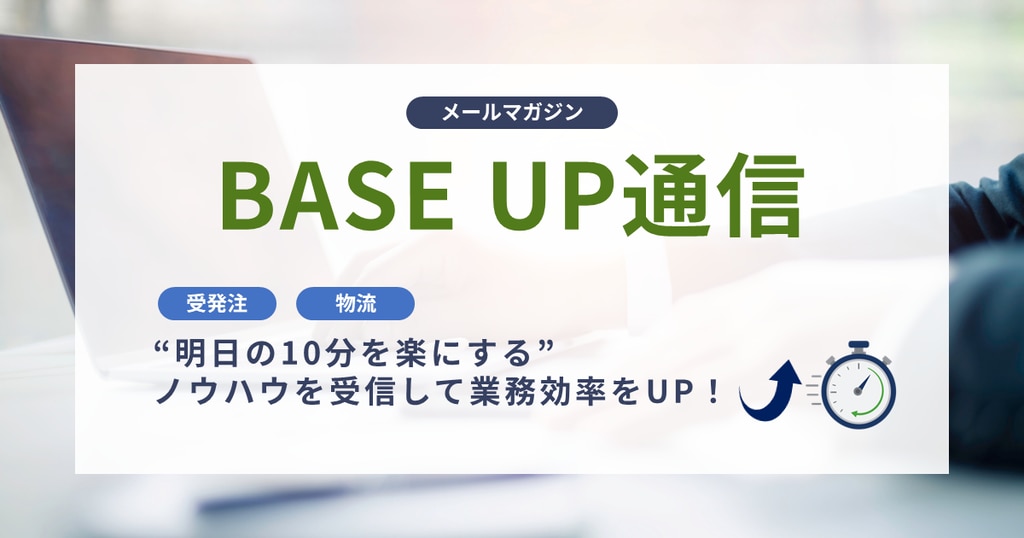 メールマガジン

BASE UP通信

受発注

物流

“明日の10分を楽にする”
ノウハウを受信して業務効率をUP！